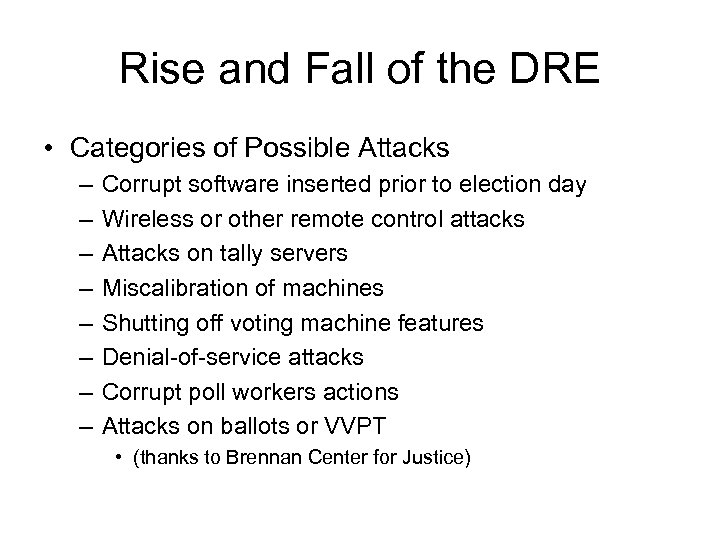 Rise and Fall of the DRE

• Categories of Possible Attacks
– Corrupt software inserted prior to election day
– Wireless or other remote control attacks
– Attacks on tally servers
– Miscalibration of machines
– Shutting off voting machine features
– Denial-of-service attacks
– Corrupt poll workers actions
– Attacks on ballots or VVPT
• (thanks to Brennan Center for Justice)